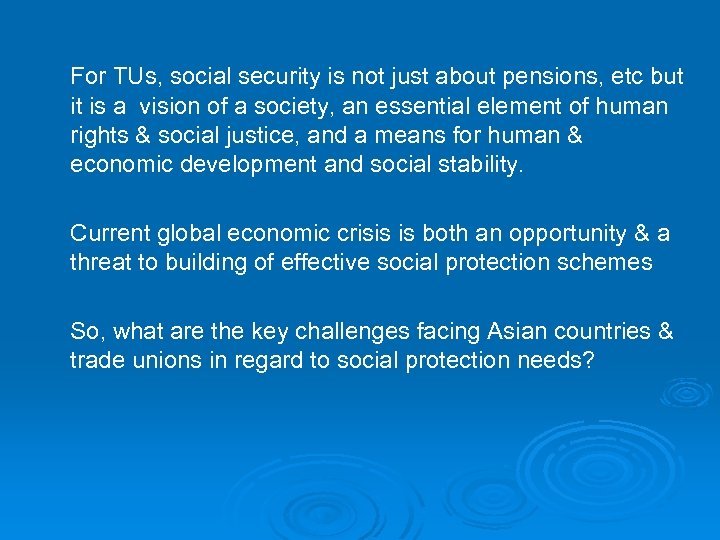 For TUs, social security is not just about pensions, etc but it is a vision of a society, an essential element of human rights & social justice, and a means for human & economic development and social stability.

Current global economic crisis is both an opportunity & a threat to building of effective social protection schemes

So, what are the key challenges facing Asian countries & trade unions in regard to social protection needs?